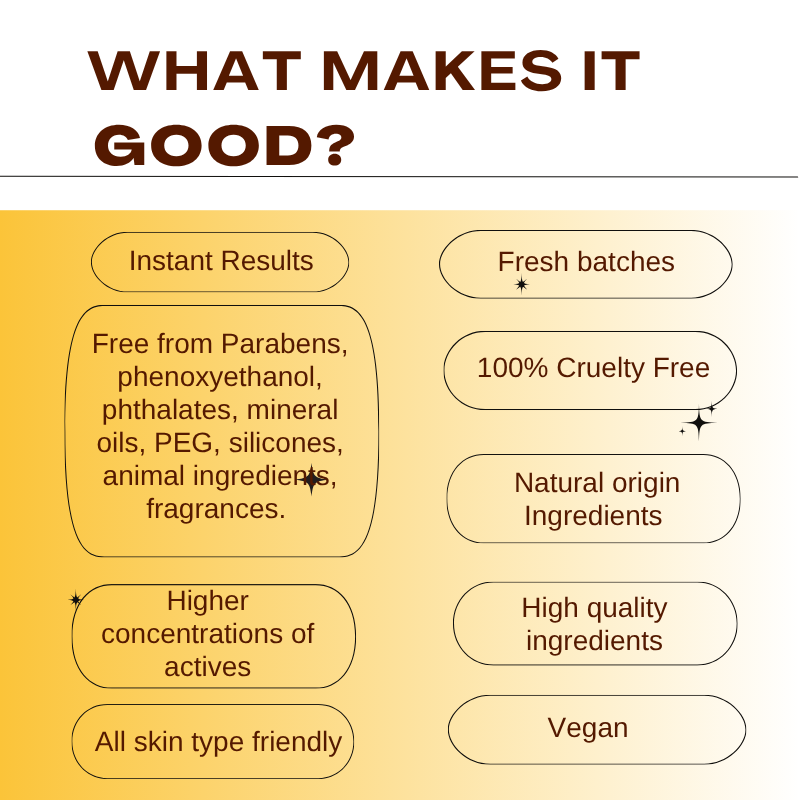 WHAT MAKES IT GOOD?

Instant Results

Free from Parabens, phenoxyethanol, phthalates, mineral oils, PEG, silicones, animal ingredients, fragrances.

Higher concentrations of actives

All skin type friendly

Fresh batches

100% Cruelty Free

Natural origin Ingredients

High quality ingredients

Vegan